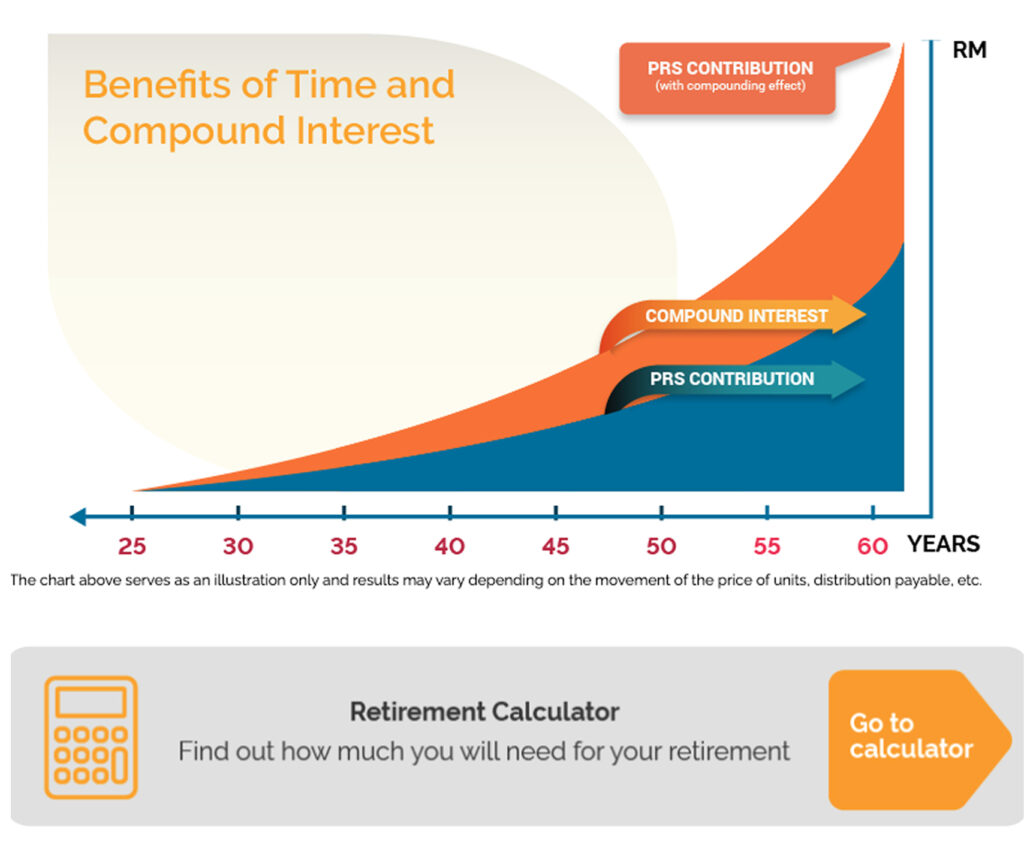 Benefits of Time and Compound Interest

PRS CONTRIBUTION
(with compounding effect)

RM

COMPOUND INTEREST

PRS CONTRIBUTION

25 30 35 40 45 50 55 60 YEARS

The chart above serves as an illustration only and results may vary depending on the movement of the price of units, distribution payable, etc.

Retirement Calculator
Find out how much you will need for your retirement

Go to calculator